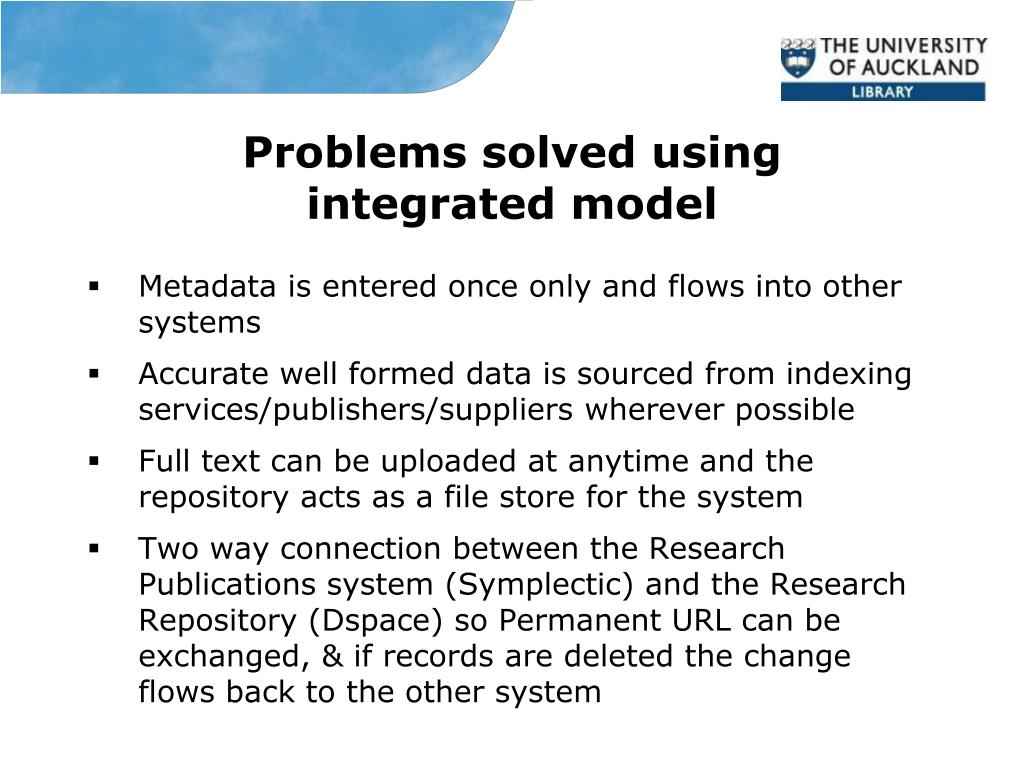 THE UNIVERSITY OF AUCKLAND
LIBRARY

Problems solved using integrated model

▪ Metadata is entered once only and flows into other systems

▪ Accurate well formed data is sourced from indexing services/publishers/suppliers wherever possible

▪ Full text can be uploaded at anytime and the repository acts as a file store for the system

▪ Two way connection between the Research Publications system (Symplectic) and the Research Repository (Dspace) so Permanent URL can be exchanged, & if records are deleted the change flows back to the other system